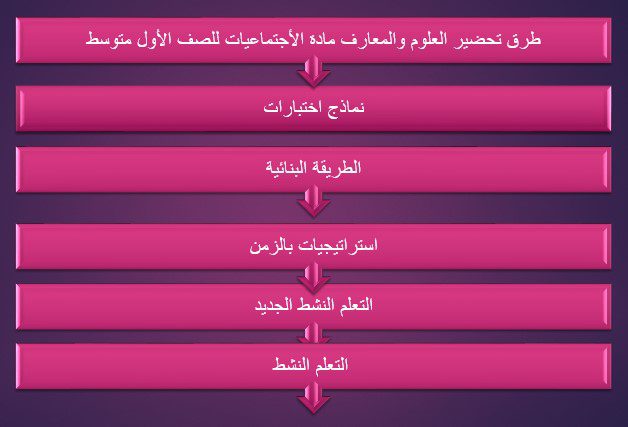 طرق تحضير العلوم والمعارف مادة الأجتماعيات للصف الأول متوسط

نماذج اختبارات

الطريقة البنائية

استراتيجيات بالزمن

التعلم النشط الجديد

التعلم النشط